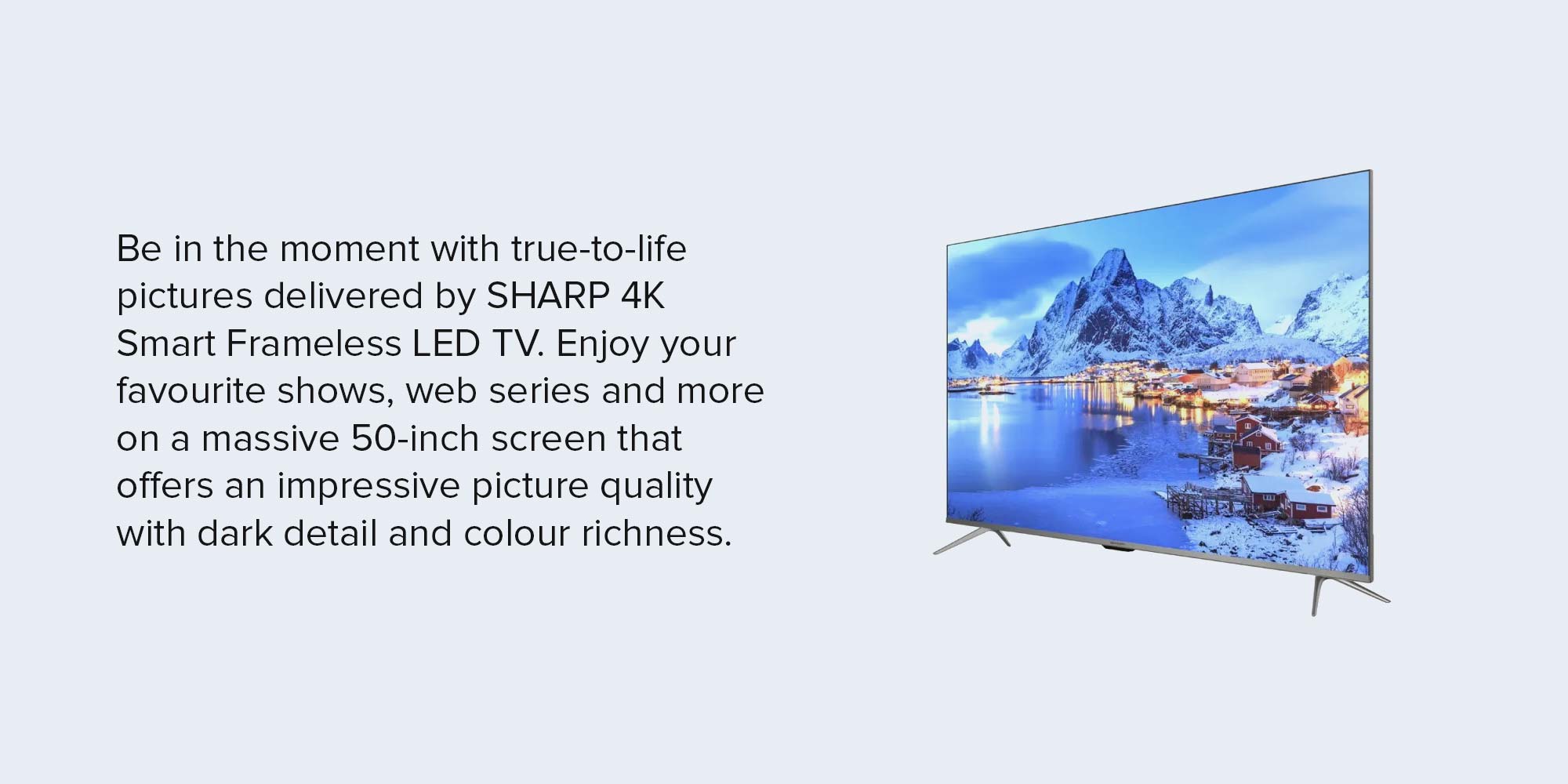 Be in the moment with true-to-life pictures delivered by SHARP 4K Smart Frameless LED TV. Enjoy your favourite shows, web series and more on a massive 50-inch screen that offers an impressive picture quality with dark detail and colour richness.